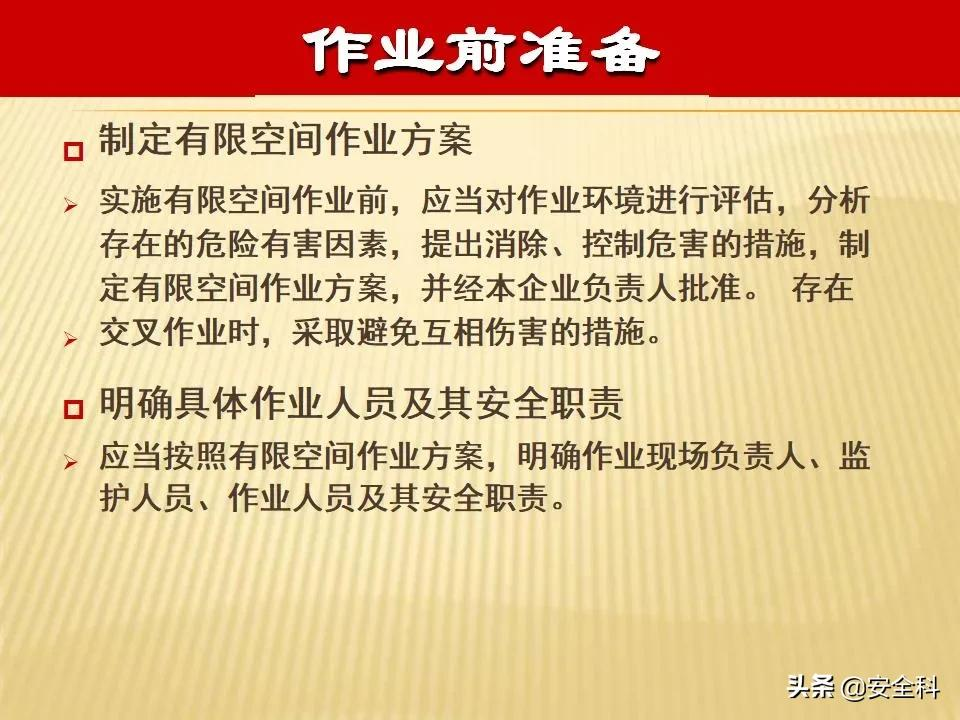 作业前准备

制定有限空间作业方案

实施有限空间作业前，应当对作业环境进行评估，分析存在的危险有害因素，提出消除、控制危害的措施，制定有限空间作业方案，并经本企业负责人批准。 存在

交叉作业时，采取避免互相伤害的措施。

明确具体作业人员及其安全职责

应当按照有限空间作业方案，明确作业现场负责人、监护人员、作业人员及其安全职责。

头条 @安全科